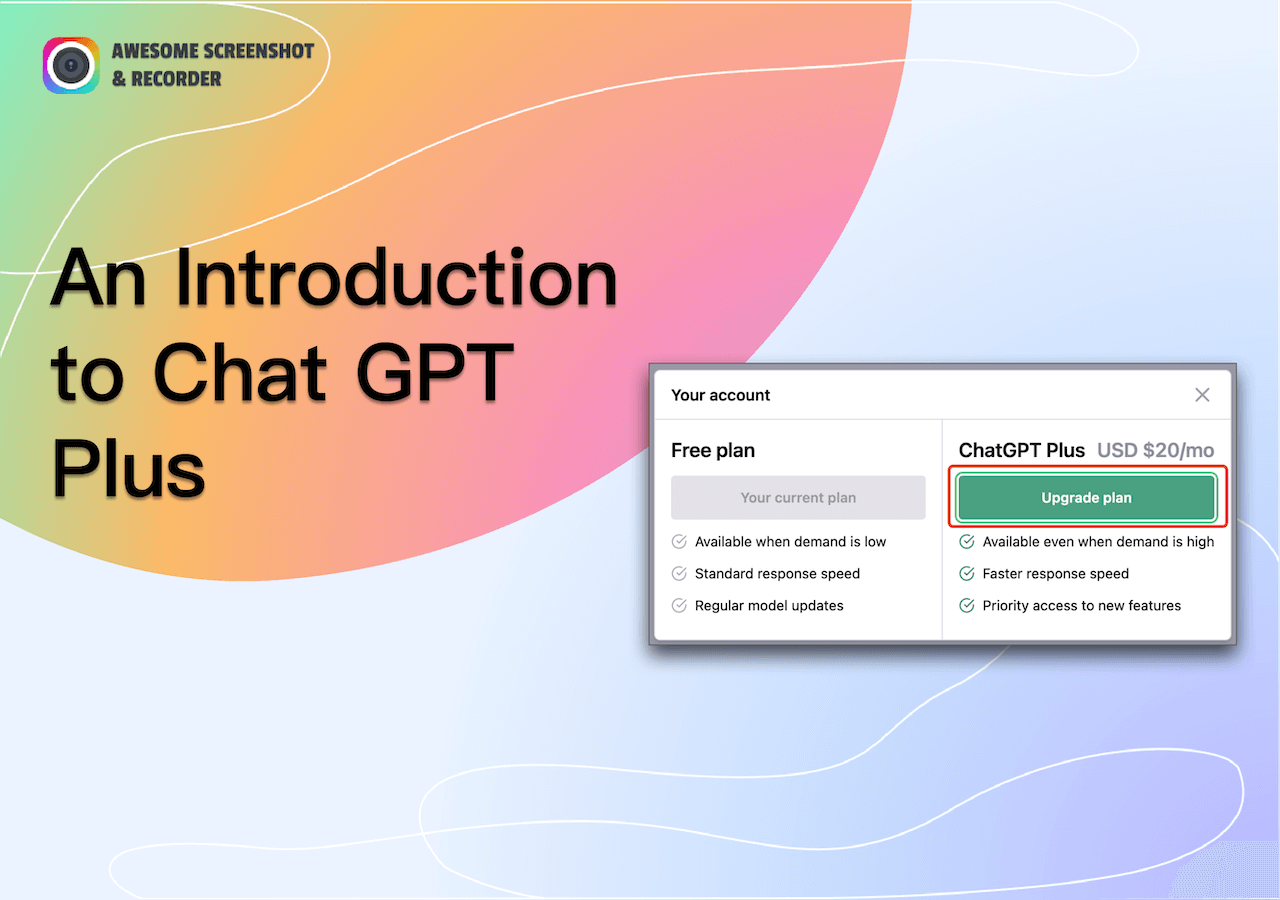 AWESOME SCREENSHOT & RECORDER

An Introduction to Chat GPT Plus

Your account

Free plan

Your current plan

Available when demand is low

Standard response speed

Regular model updates

ChatGPT Plus USD $20/mo

Upgrade plan

Available even when demand is high

Faster response speed

Priority access to new features